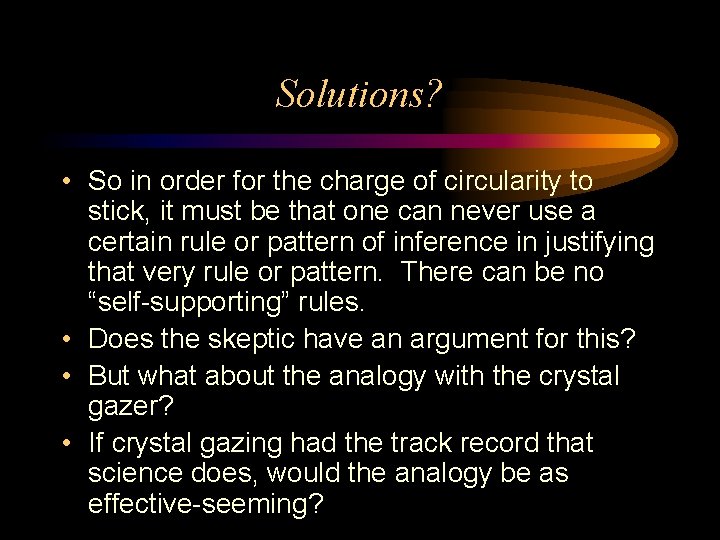 Solutions?

• So in order for the charge of circularity to stick, it must be that one can never use a certain rule or pattern of inference in justifying that very rule or pattern. There can be no “self-supporting” rules.
• Does the skeptic have an argument for this?
• But what about the analogy with the crystal gazer?
• If crystal gazing had the track record that science does, would the analogy be as effective-seeming?